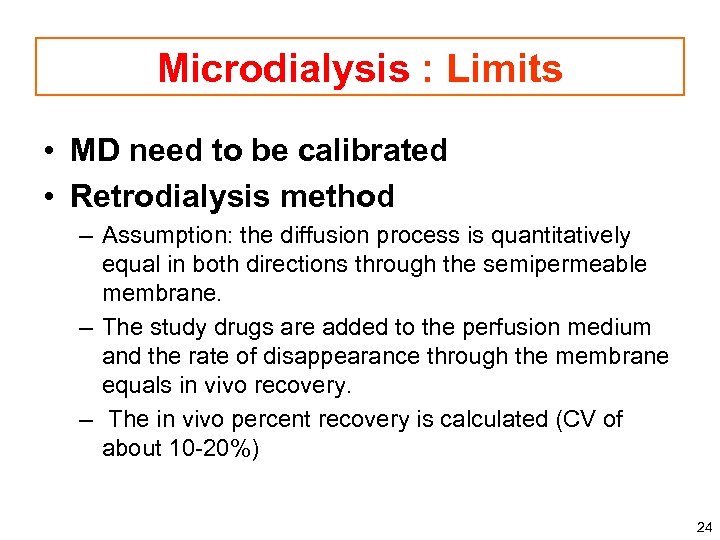 Microdialysis : Limits

• MD need to be calibrated
• Retrodialysis method
– Assumption: the diffusion process is quantitatively equal in both directions through the semipermeable membrane.
– The study drugs are added to the perfusion medium and the rate of disappearance through the membrane equals in vivo recovery.
– The in vivo percent recovery is calculated (CV of about 10-20%)

24